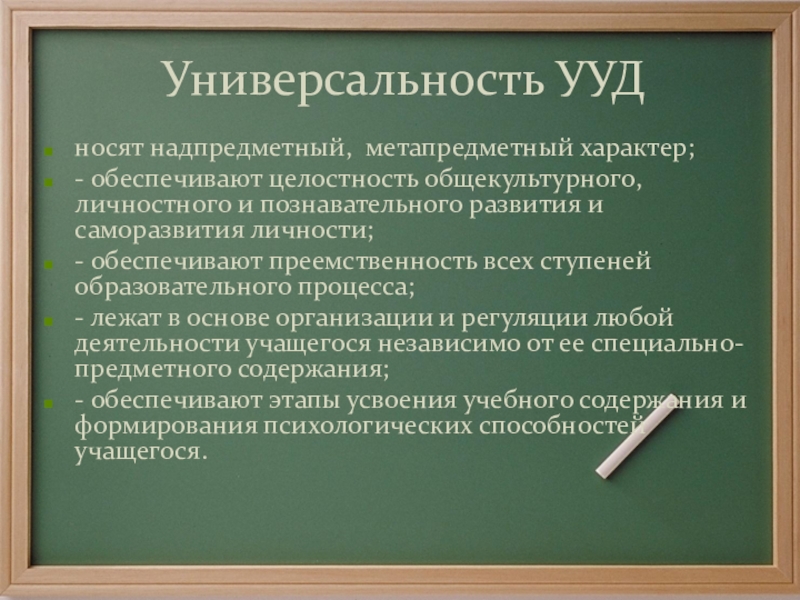 Универсальность УУД

носят надпредметный, метапредметный характер;

- обеспечивают целостность общекультурного, личностного и познавательного развития и саморазвития личности;

- обеспечивают преемственность всех ступеней образовательного процесса;

- лежат в основе организации и регуляции любой деятельности учащегося независимо от ее специально-предметного содержания;

- обеспечивают этапы усвоения учебного содержания и формирования психологических способностей учащегося.